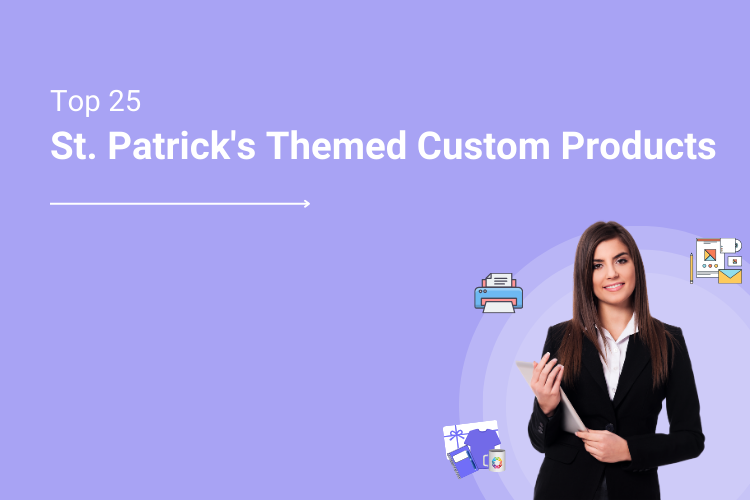 Top 25
St. Patrick's Themed Custom Products